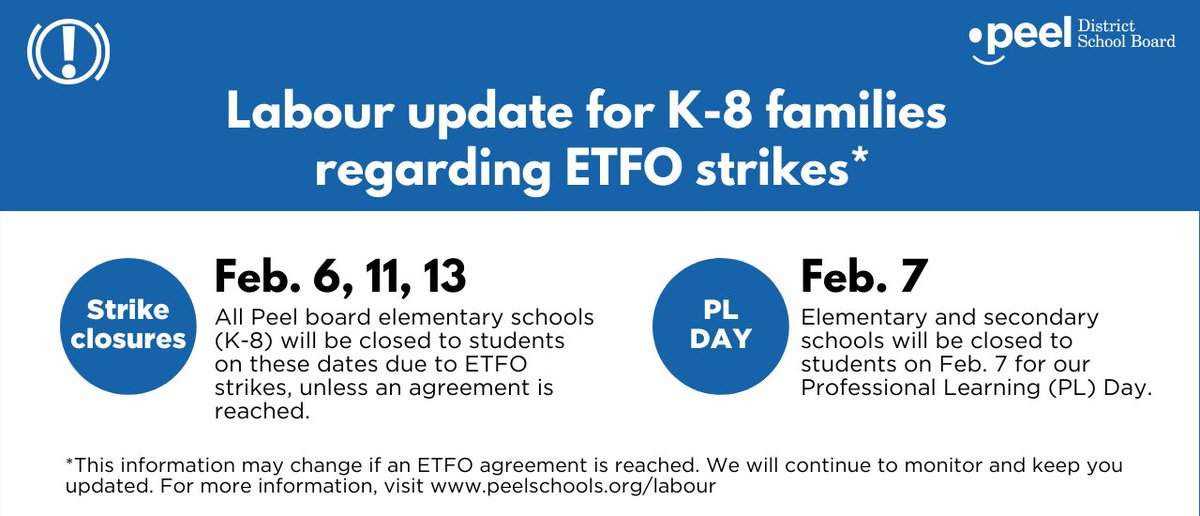 peel District School Board

Labour update for K-8 families regarding ETFO strikes*

Strike closures

Feb. 6, 11, 13

All Peel board elementary schools (K-8) will be closed to students on these dates due to ETFO strikes, unless an agreement is reached.

PL DAY

Feb. 7

Elementary and secondary schools will be closed to students on Feb. 7 for our Professional Learning (PL) Day.

*This information may change if an ETFO agreement is reached. We will continue to monitor and keep you updated. For more information, visit www.peelschools.org/labour